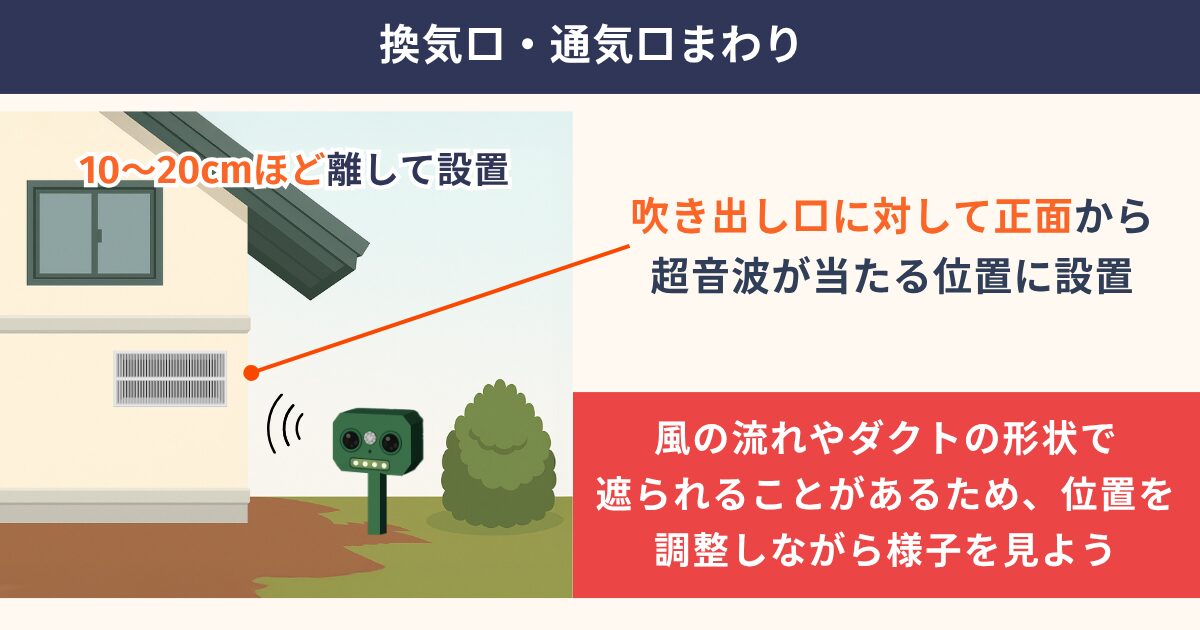 換気口・通気口まわり

10〜20cmほど離して設置

吹き出し口に対して正面から超音波が当たる位置に設置

風の流れやダクトの形状で遮られることがあるため、位置を調整しながら様子を見よう